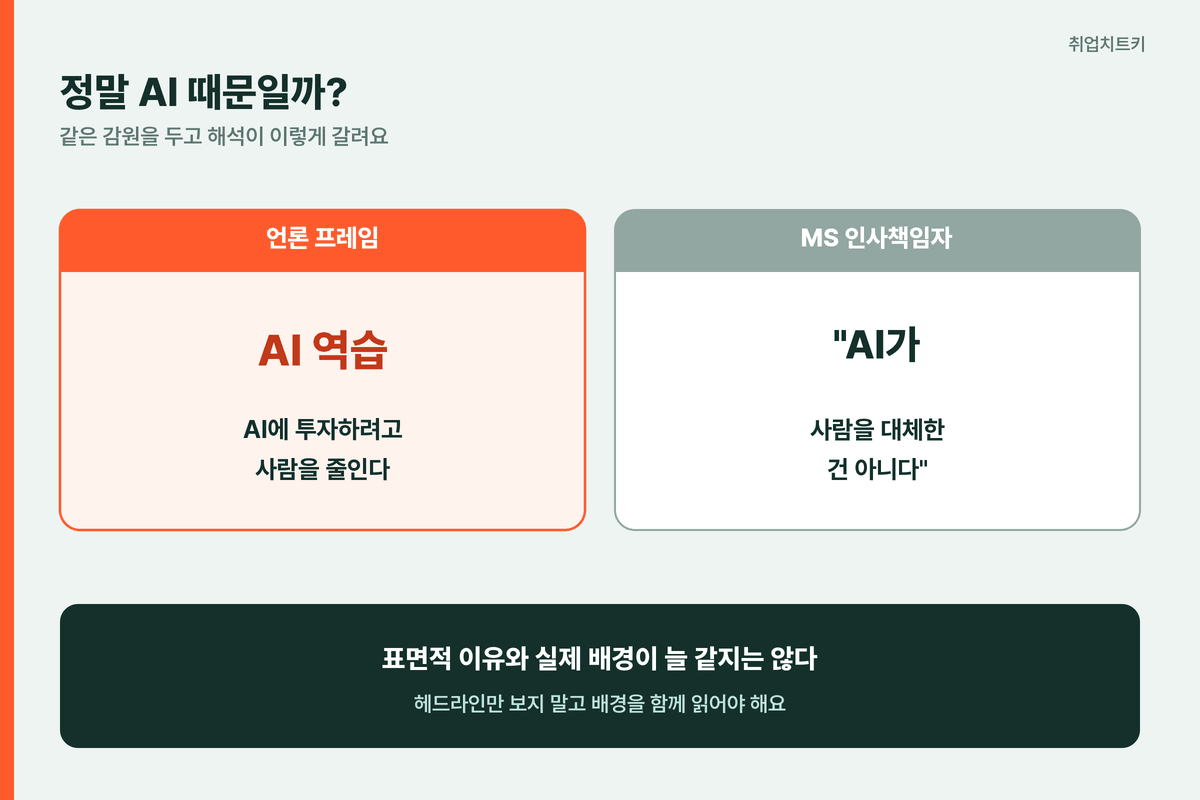 취업치트키

정말 AI 때문일까?

같은 감원을 두고 해석이 이렇게 갈려요

언론 프레임

AI 역습

AI에 투자하려고 사람을 줄인다

MS 인사책임자

"AI가

사람을 대체한 건 아니다"

표면적 이유와 실제 배경이 늘 같지는 않다

헤드라인만 보지 말고 배경을 함께 읽어야 해요